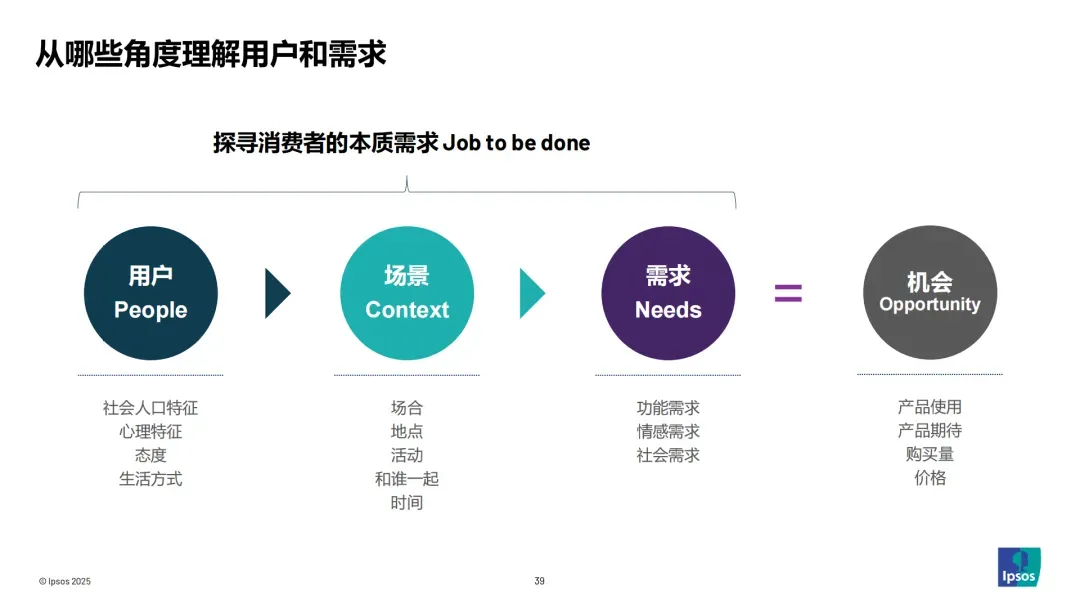 从哪些角度理解用户和需求

探寻消费者的本质需求 Job to be done

用户
People

场景
Context

需求
Needs

=

机会
Opportunity

社会人口特征
心理特征
态度
生活方式

场合
地点
活动
和谁一起
时间

功能需求
情感需求
社会需求

产品使用
产品期待
购买量
价格

© Ipsos 2025

39

Ipsos